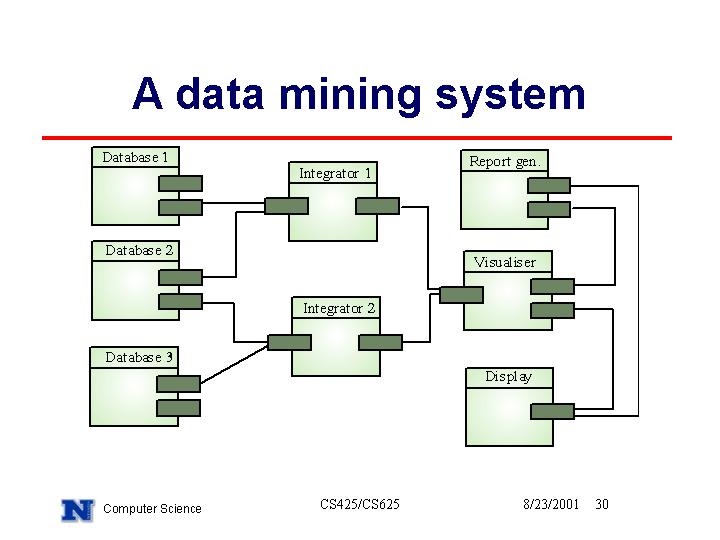 A data mining system

Database 1

Database 2

Database 3

Integrator 1

Integrator 2

Report gen.

Visualiser

Display

N Computer Science

CS425/CS625

8/23/2001 30